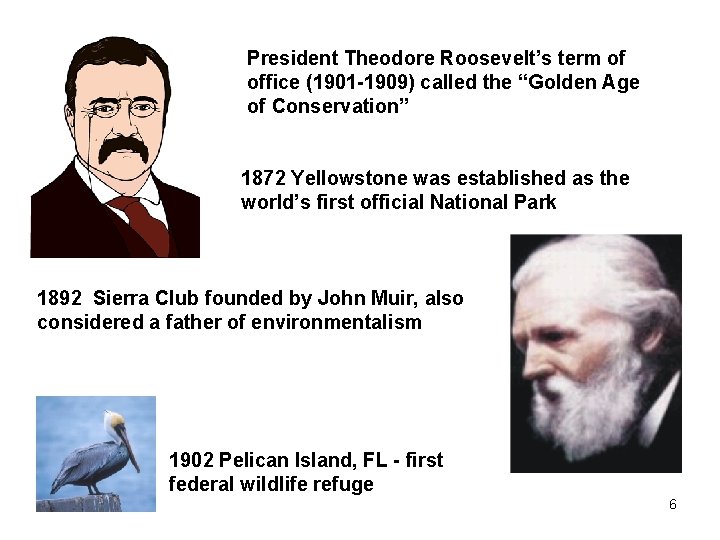 President Theodore Roosevelt's term of office (1901-1909) called the "Golden Age of Conservation"

1872 Yellowstone was established as the world's first official National Park

1892 Sierra Club founded by John Muir, also considered a father of environmentalism

1902 Pelican Island, FL - first federal wildlife refuge

6